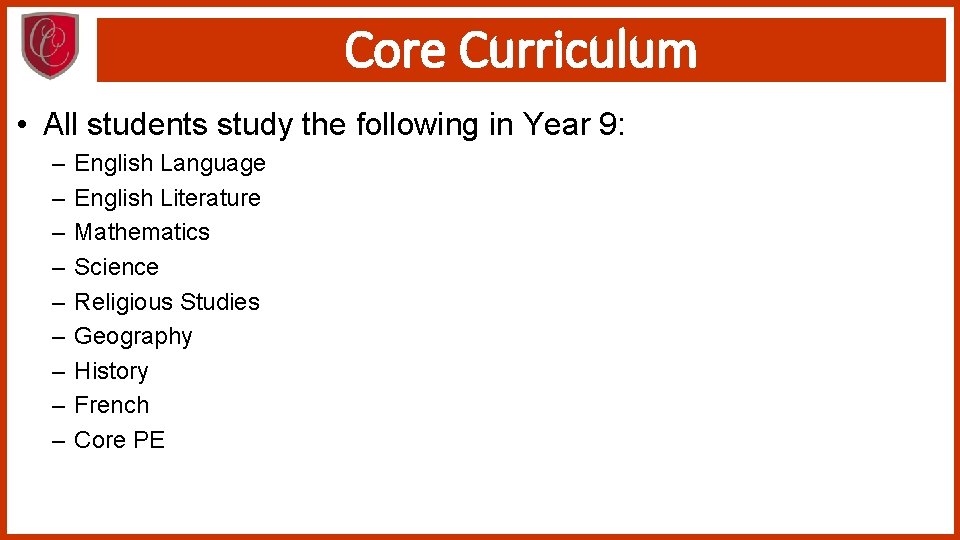 Core Curriculum

• All students study the following in Year 9:

– English Language
– English Literature
– Mathematics
– Science
– Religious Studies
– Geography
– History
– French
– Core PE